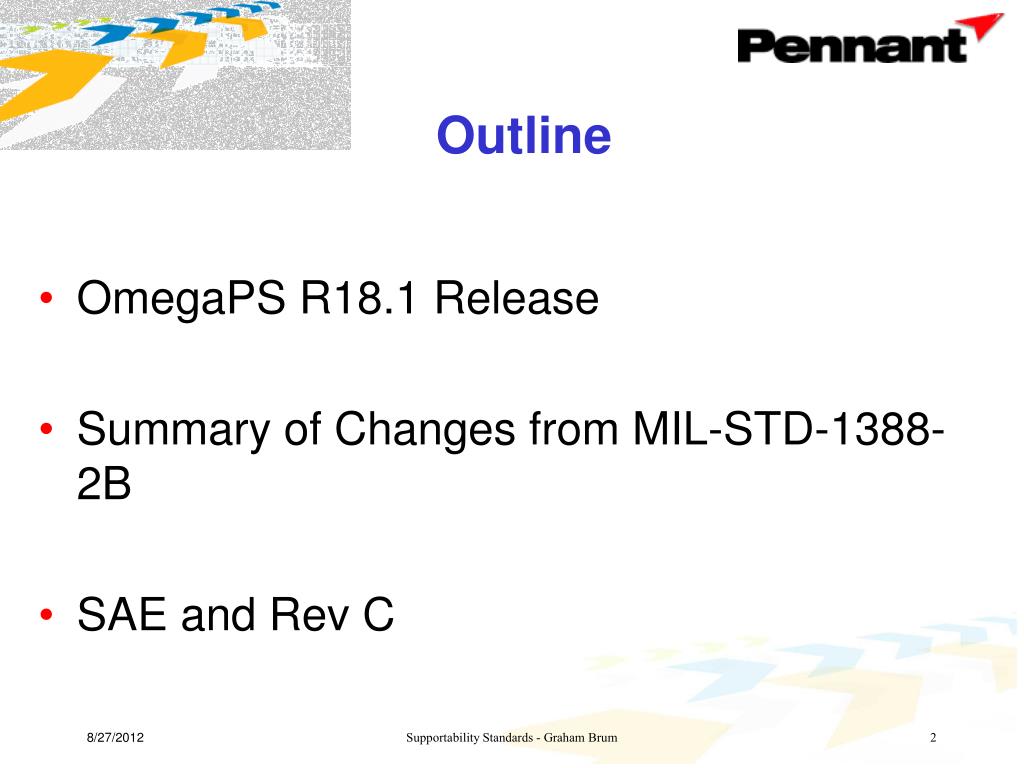 Pennant

Outline

• OmegaPS R18.1 Release

• Summary of Changes from MIL-STD-1388-2B

• SAE and Rev C

8/27/2012

Supportability Standards - Graham Brum

2